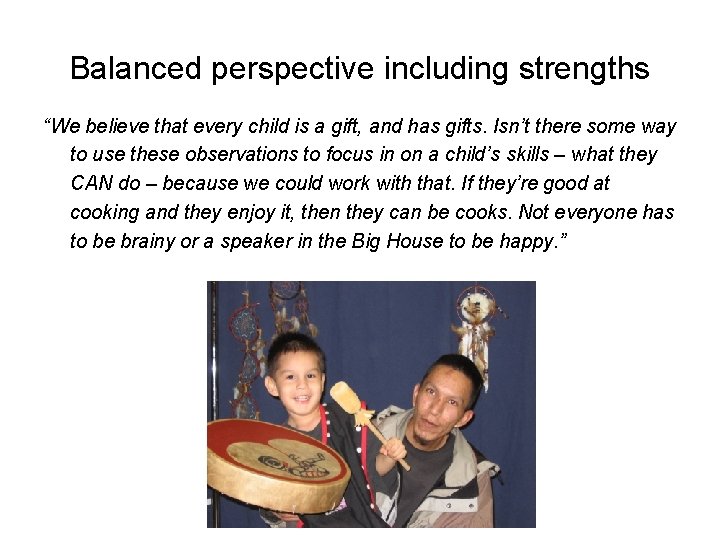 Balanced perspective including strengths

“We believe that every child is a gift, and has gifts. Isn’t there some way to use these observations to focus in on a child’s skills – what they CAN do – because we could work with that. If they’re good at cooking and they enjoy it, then they can be cooks. Not everyone has to be brainy or a speaker in the Big House to be happy.”